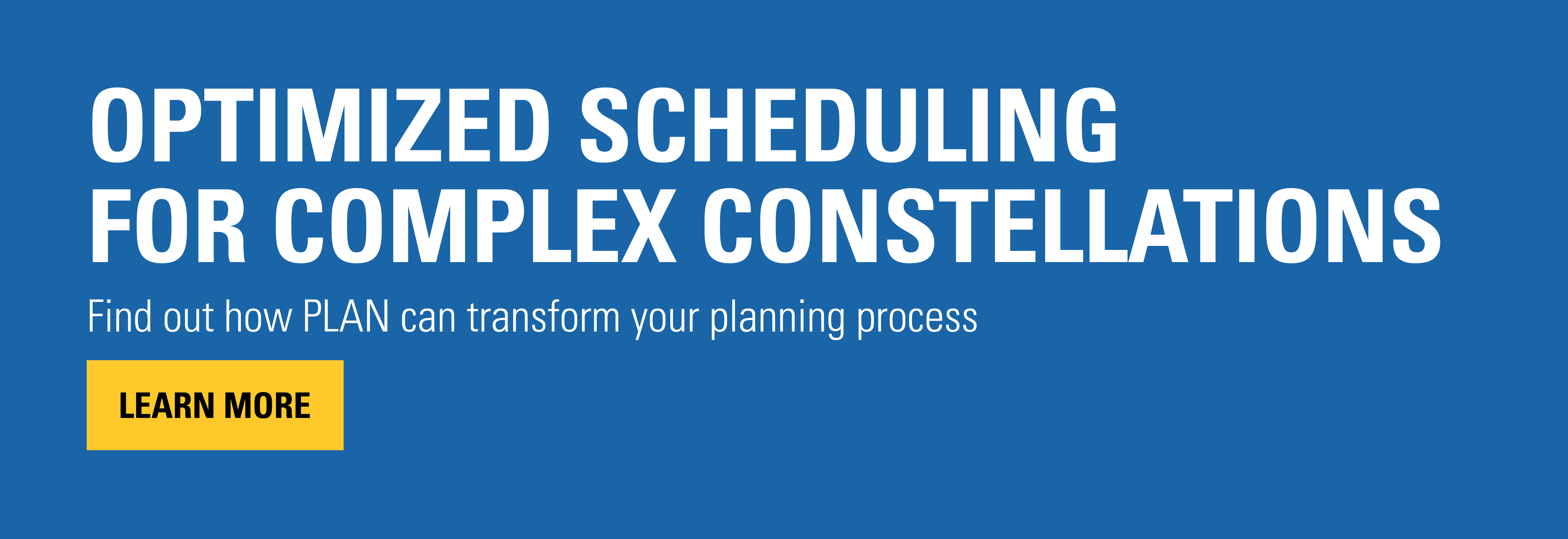 OPTIMIZED SCHEDULING FOR COMPLEX CONSTELLATIONS

Find out how PLAN can transform your planning process

LEARN MORE